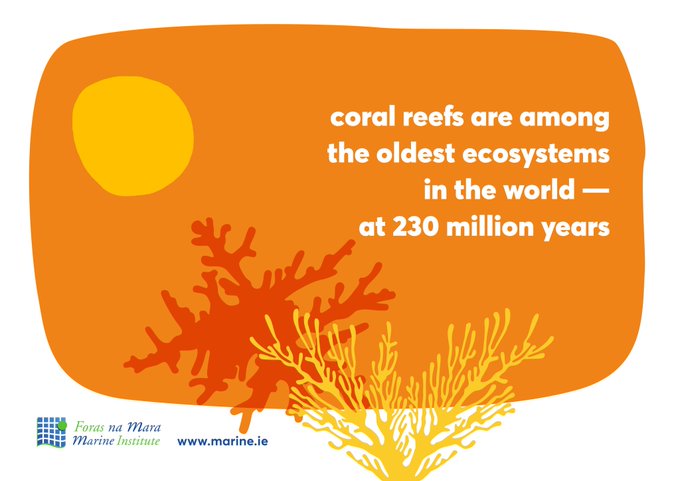 coral reefs are among the oldest ecosystems in the world — at 230 million years

Foras na Mara
Marine Institute

www.marine.ie